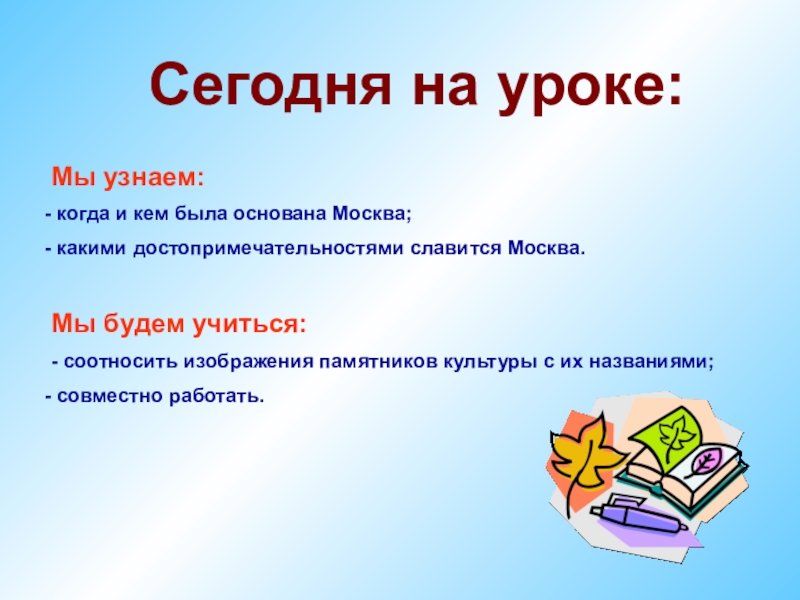 Сегодня на уроке:

Мы узнаем:

- когда и кем была основана Москва;

- какими достопримечательностями славится Москва.

Мы будем учиться:

- соотносить изображения памятников культуры с их названиями;

- совместно работать.